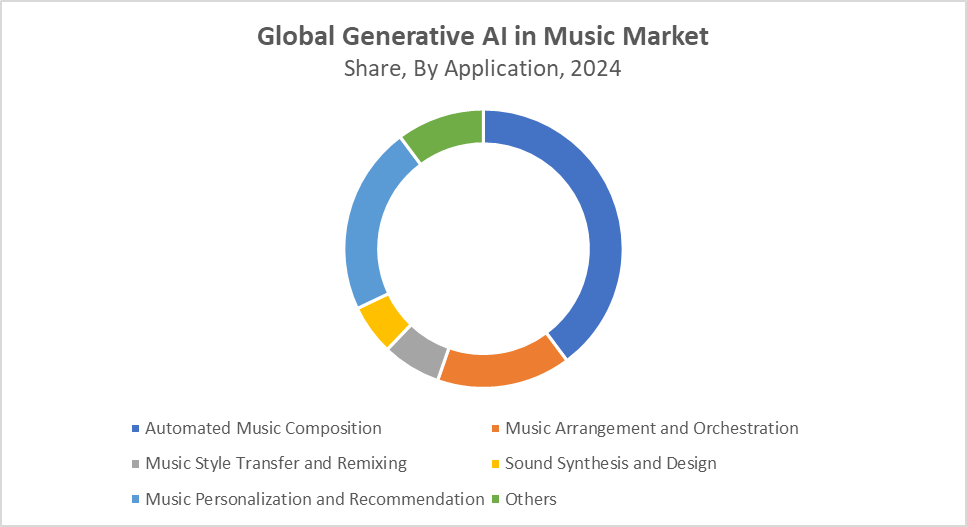 Global Generative AI in Music Market
Share, By Application, 2024

Automated Music Composition
Music Arrangement and Orchestration
Music Style Transfer and Remixing
Sound Synthesis and Design
Music Personalization and Recommendation
Others